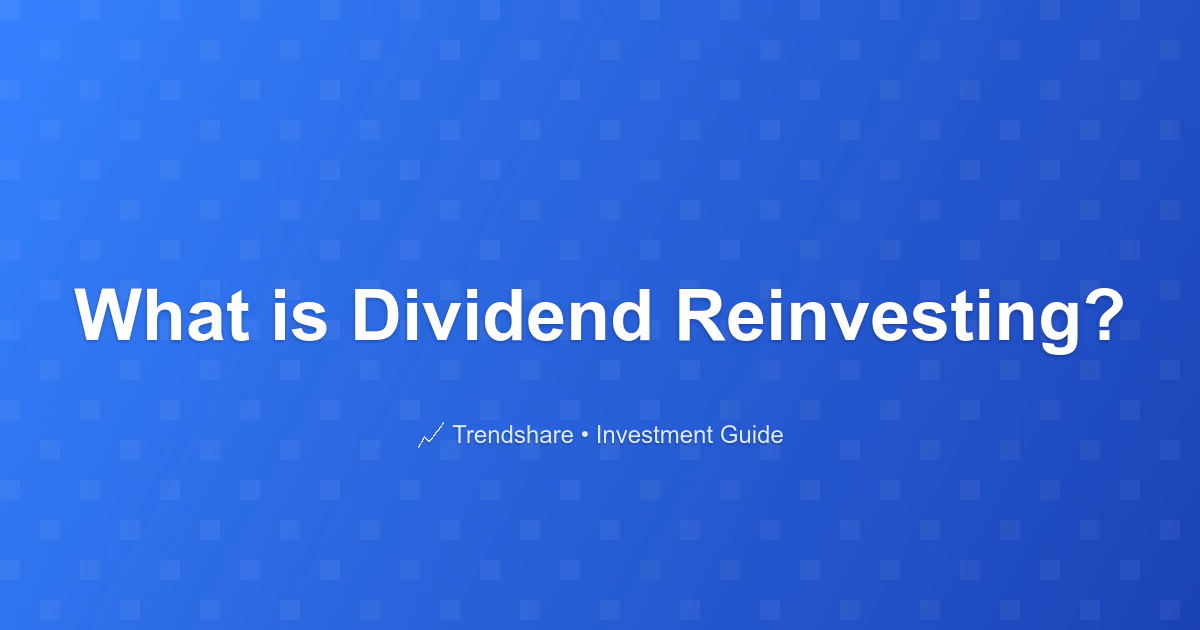 What is Dividend Reinvesting?

Trendshare • Investment Guide